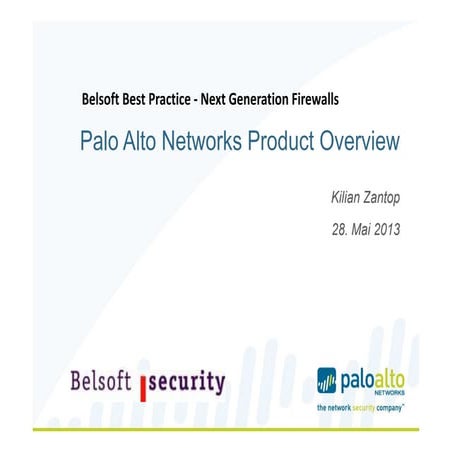 Belsoft Best Practice - Next Generation Firewalls

Palo Alto Networks Product Overview

Kilian Zantop

28. Mai 2013

Belsoft security

paloalto NETWORKS

the network security company™